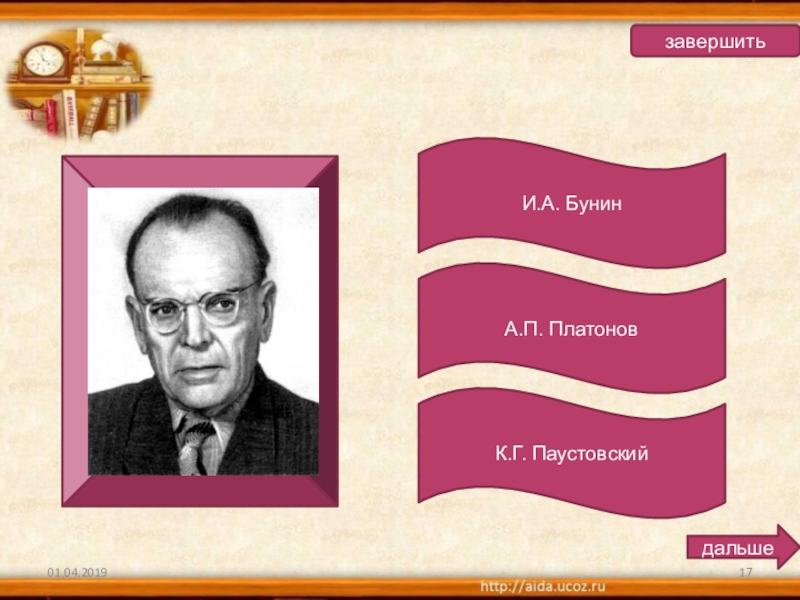 завершить

И.А. Бунин

А.П. Платонов

К.Г. Паустовский

дальше

01.04.2019

17

http://aida.ucoz.ru